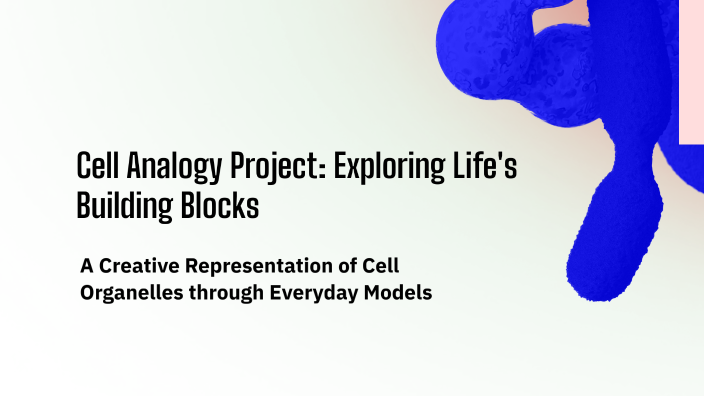 Cell Analogy Project: Exploring Life's Building Blocks

A Creative Representation of Cell Organelles through Everyday Models